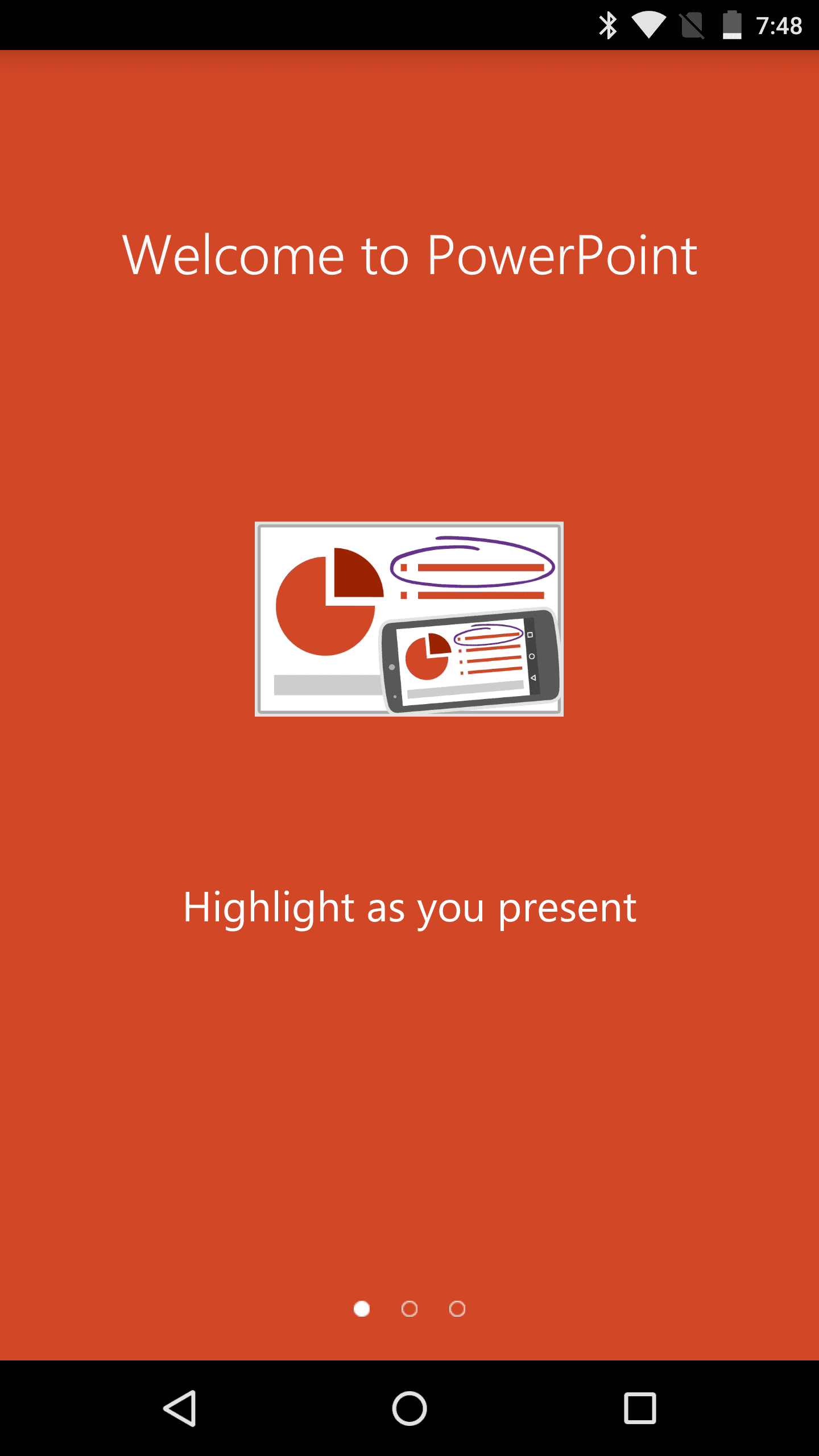 7:48

Welcome to PowerPoint

Highlight as you present